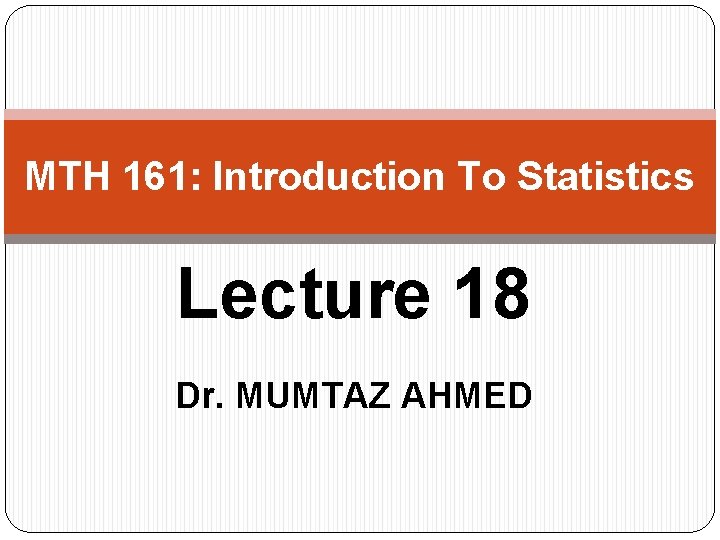 MTH 161: Introduction To Statistics

Lecture 18

Dr. MUMTAZ AHMED